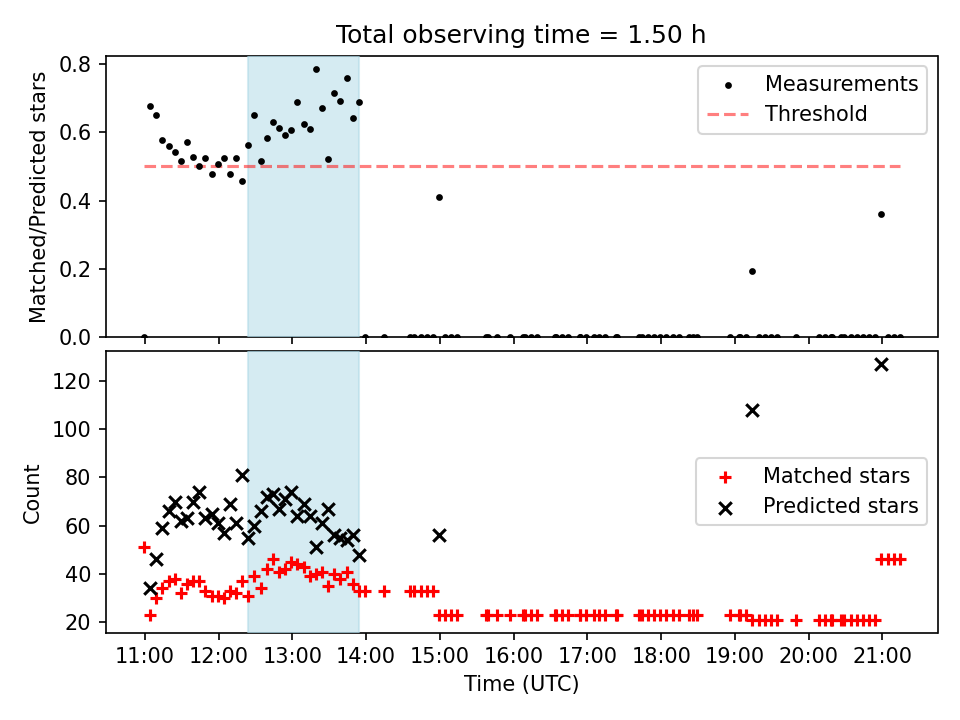 Total observing time = 1.50 h

Matched/Predicted stars

0.8
0.6
0.4
0.2
0.0

Measurements
Threshold

Count

120
100
80
60
40
20

Matched stars
Predicted stars

11:00 12:00 13:00 14:00 15:00 16:00 17:00 18:00 19:00 20:00 21:00

Time (UTC)